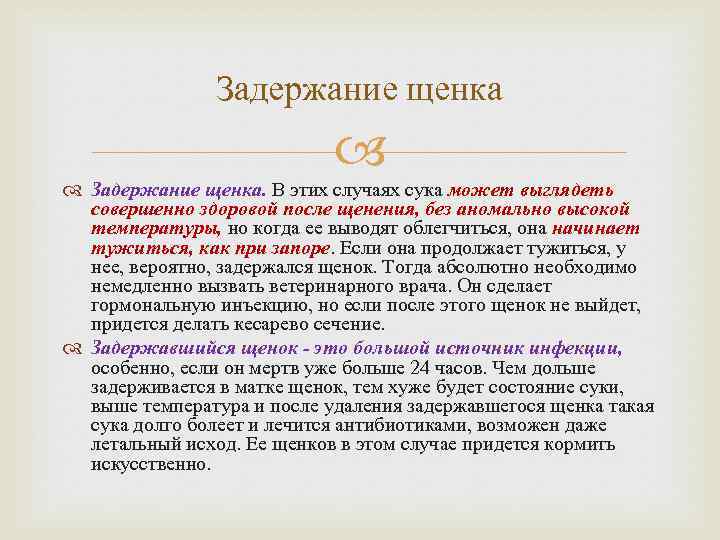 Задержание щенка

Задержание щенка. В этих случаях сука может выглядеть совершенно здоровой после щенения, без аномально высокой температуры, но когда ее выводят облегчиться, она начинает тужиться, как при запоре. Если она продолжает тужиться, у нее, вероятно, задержался щенок. Тогда абсолютно необходимо немедленно вызвать ветеринарного врача. Он сделает гормональную инъекцию, но если после этого щенок не выйдет, придется делать кесарево сечение.

Задержавшийся щенок - это большой источник инфекции, особенно, если он мертв уже больше 24 часов. Чем дольше задерживается в матке щенок, тем хуже будет состояние суки, выше температура и после удаления задержавшегося щенка такая сука долго болеет и лечится антибиотиками, возможен даже летальный исход. Ее щенков в этом случае придется кормить искусственно.